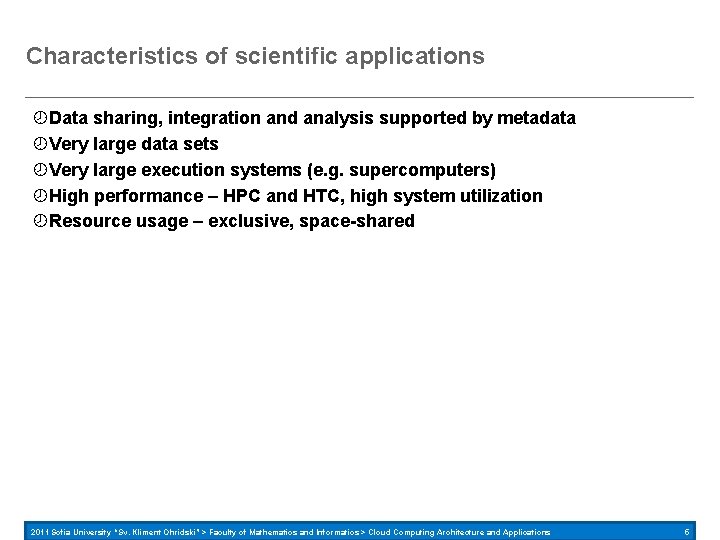 Characteristics of scientific applications

Data sharing, integration and analysis supported by metadata
Very large data sets
Very large execution systems (e.g. supercomputers)
High performance – HPC and HTC, high system utilization
Resource usage – exclusive, space-shared

2011 Sofia University "Sv. Kliment Ohridski" > Faculty of Mathematics and Informatics > Cloud Computing Architecture and Applications 6